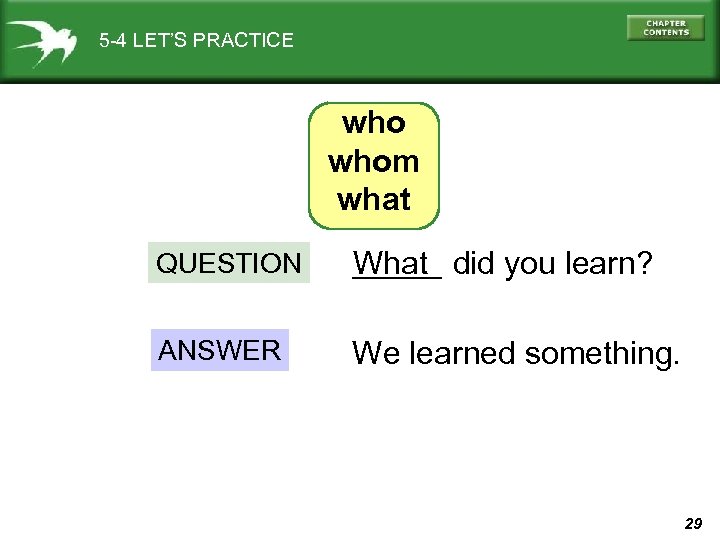 5-4 LET'S PRACTICE

CHAPTER CONTENTS

who
whom
what

QUESTION

What did you learn?

ANSWER

We learned something.

29